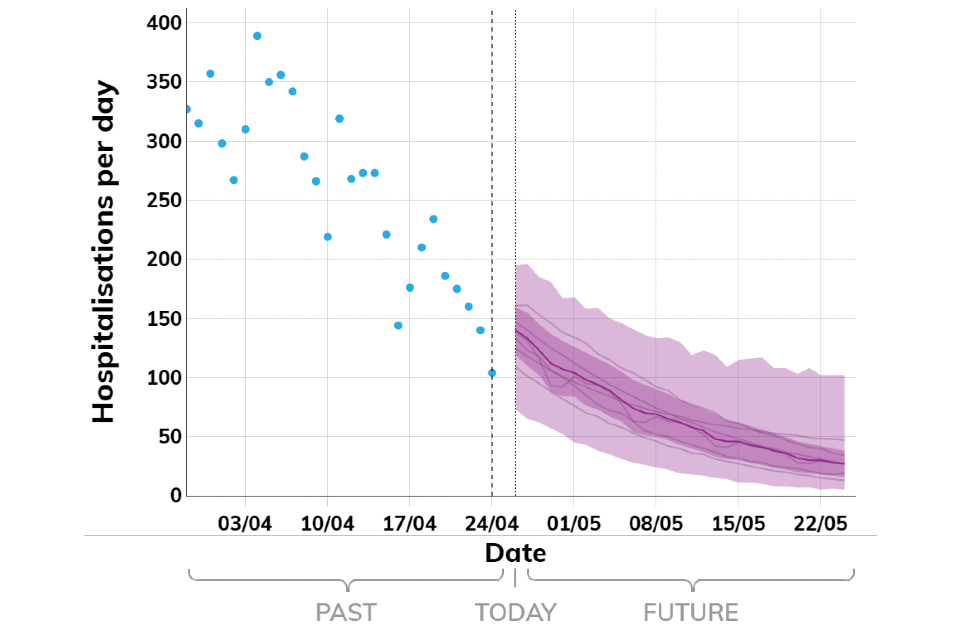 Hospitalisations per day

400
350
300
250
200
150
100
50
0

03/04
10/04
17/04
24/04
01/05
08/05
15/05
22/05

Date

PAST
TODAY
FUTURE